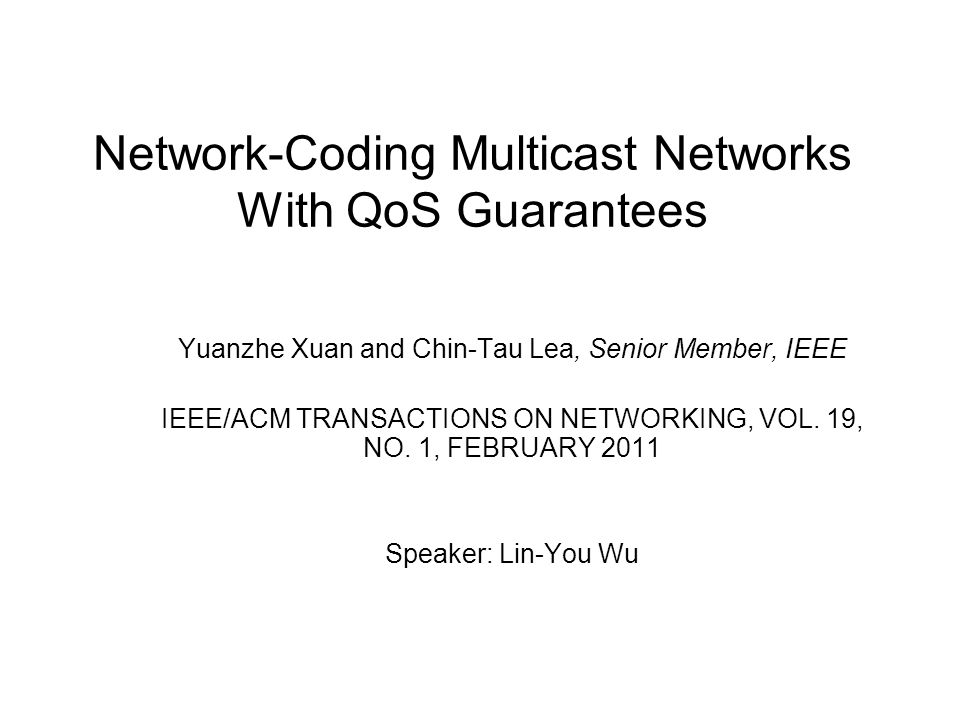 Network-Coding Multicast Networks With QoS Guarantees

Yuanzhe Xuan and Chin-Tau Lea, Senior Member, IEEE

IEEE/ACM TRANSACTIONS ON NETWORKING, VOL. 19, NO. 1, FEBRUARY 2011

Speaker: Lin-You Wu